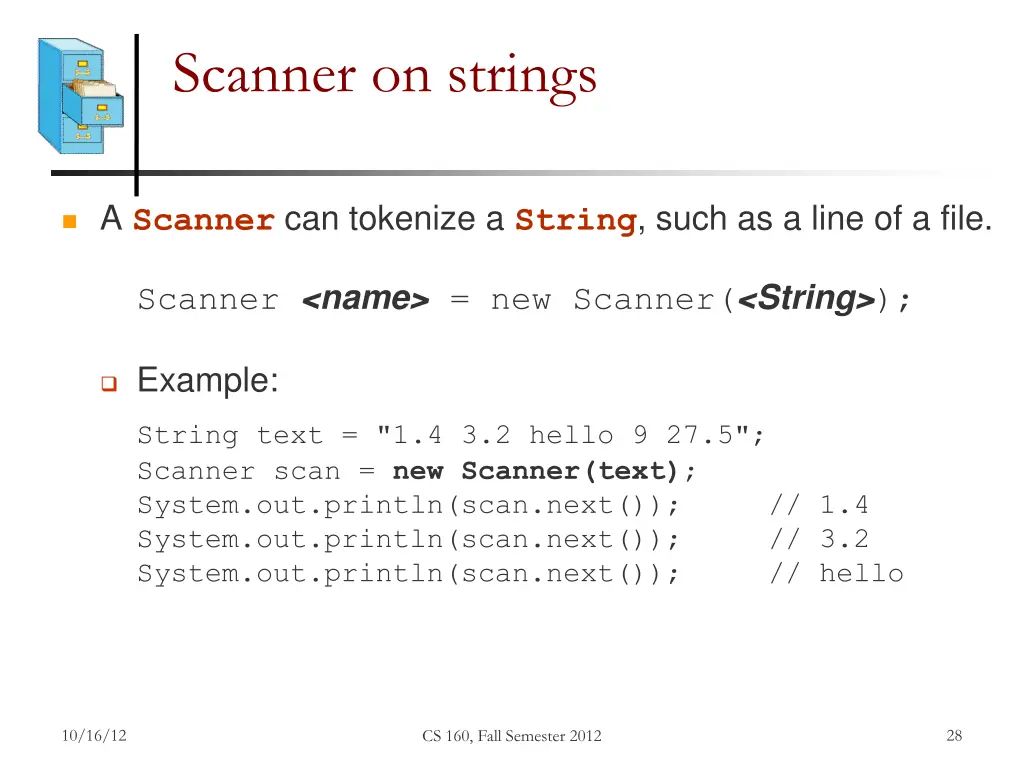 Scanner on strings

A Scanner can tokenize a String, such as a line of a file.

Scanner <name> = new Scanner(<String>);

Example:

String text = "1.4 3.2 hello 9 27.5";
Scanner scan = new Scanner(text);
System.out.println(scan.next()); // 1.4
System.out.println(scan.next()); // 3.2
System.out.println(scan.next()); // hello

10/16/12

CS 160, Fall Semester 2012

28